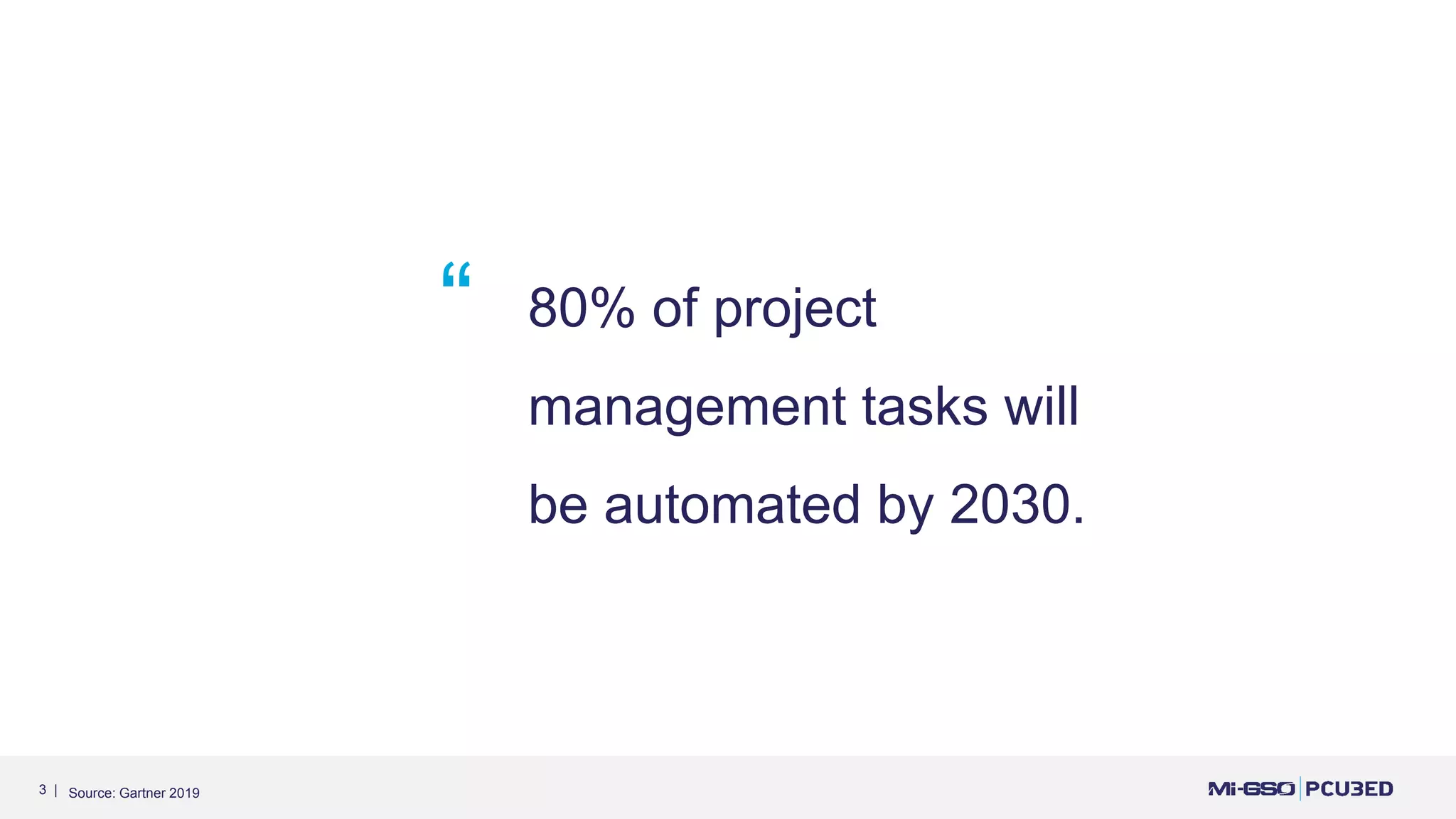 “ 80% of project management tasks will be automated by 2030.

3 | Source: Gartner 2019

Mi-GSO | PCUBED